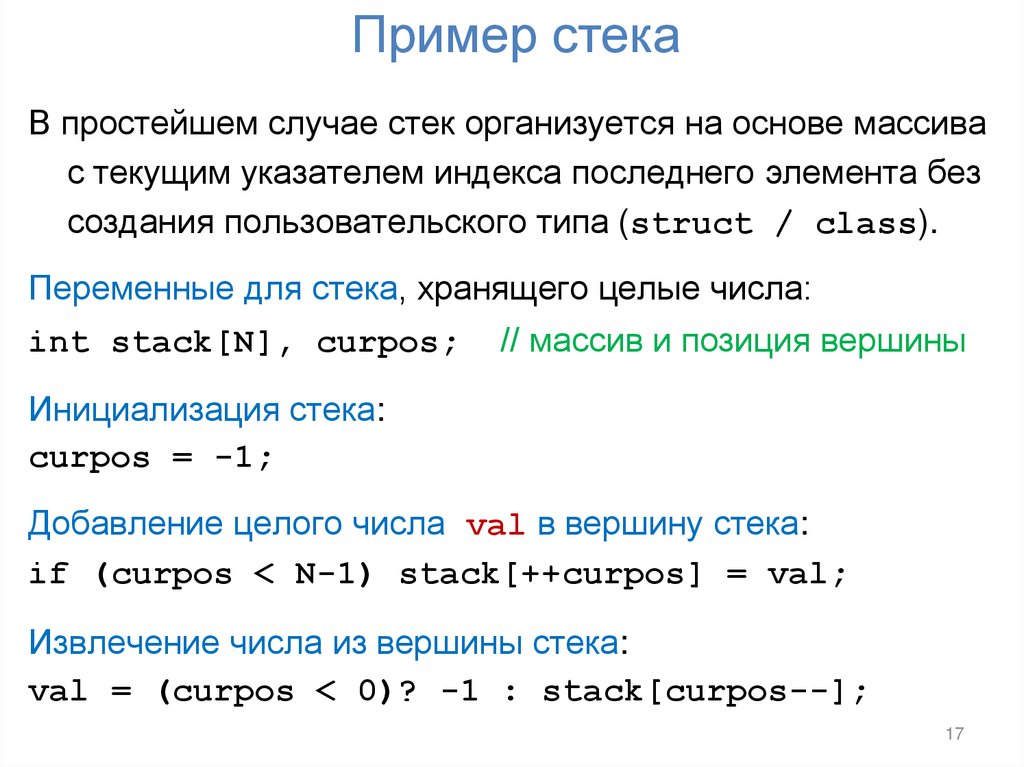 Пример стека

В простейшем случае стек организуется на основе массива с текущим указателем индекса последнего элемента без создания пользовательского типа (struct / class).

Переменные для стека, хранящего целые числа:
int stack[N], curpos; // массив и позиция вершины

Инициализация стека:
curpos = -1;

Добавление целого числа val в вершину стека:
if (curpos < N-1) stack[++curpos] = val;

Извлечение числа из вершины стека:
val = (curpos < 0)? -1 : stack[curpos--];

17